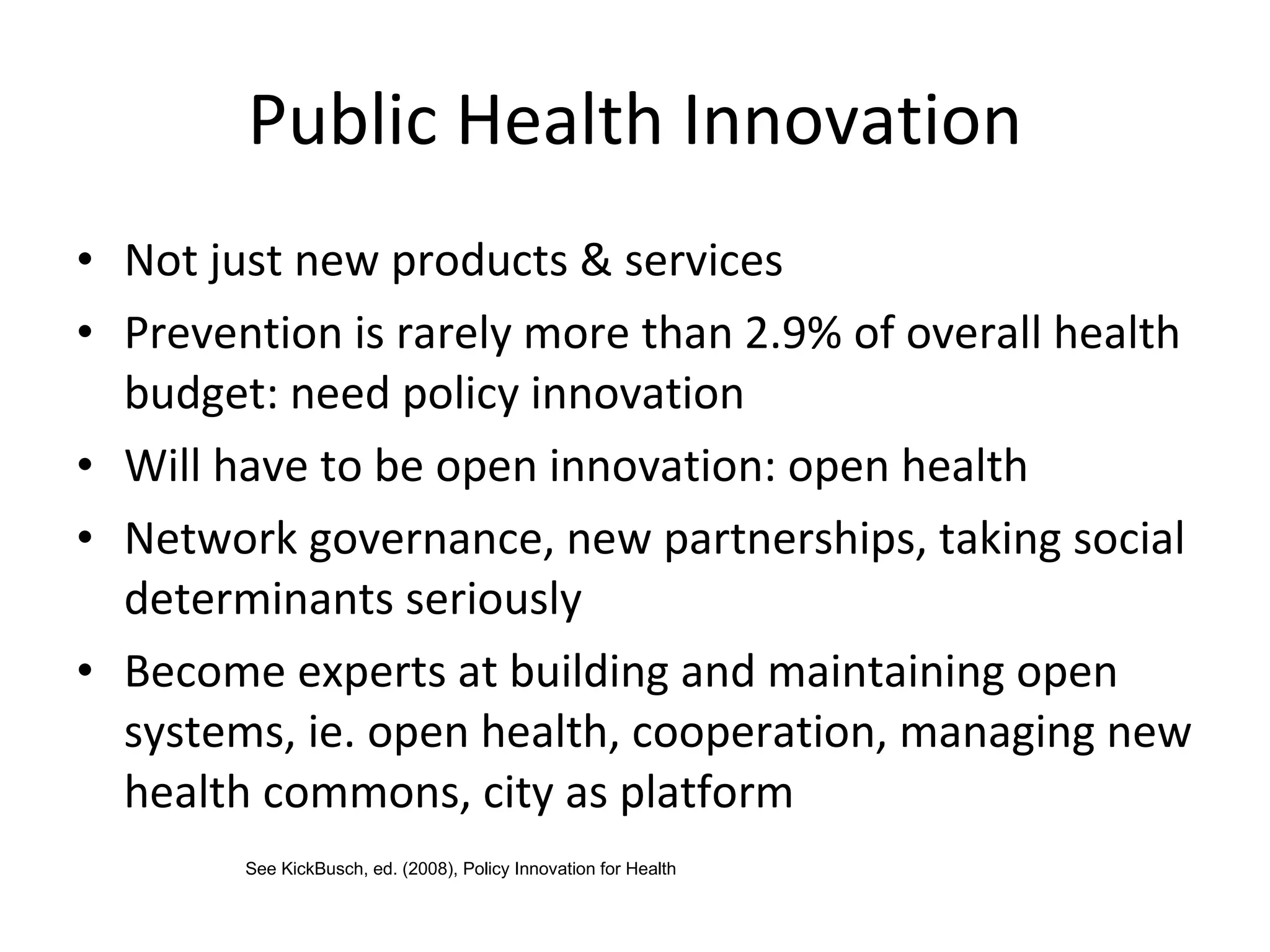 Public Health Innovation

• Not just new products & services
• Prevention is rarely more than 2.9% of overall health budget: need policy innovation
• Will have to be open innovation: open health
• Network governance, new partnerships, taking social determinants seriously
• Become experts at building and maintaining open systems, ie. open health, cooperation, managing new health commons, city as platform

See KickBusch, ed. (2008), Policy Innovation for Health